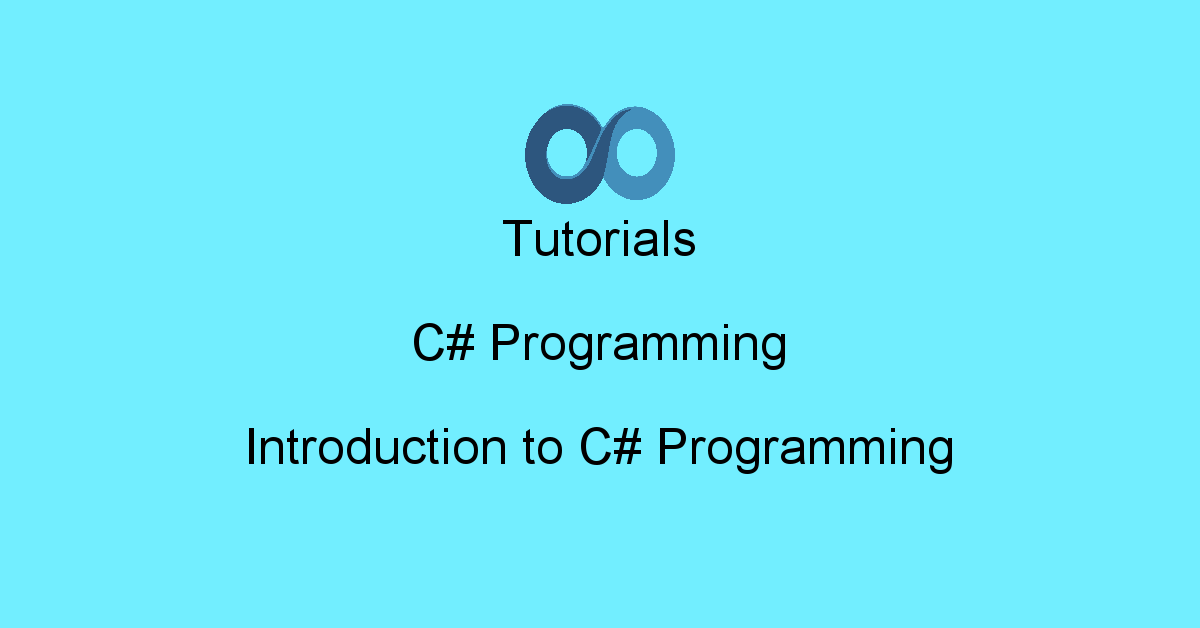 Tutorials

C# Programming

Introduction to C# Programming